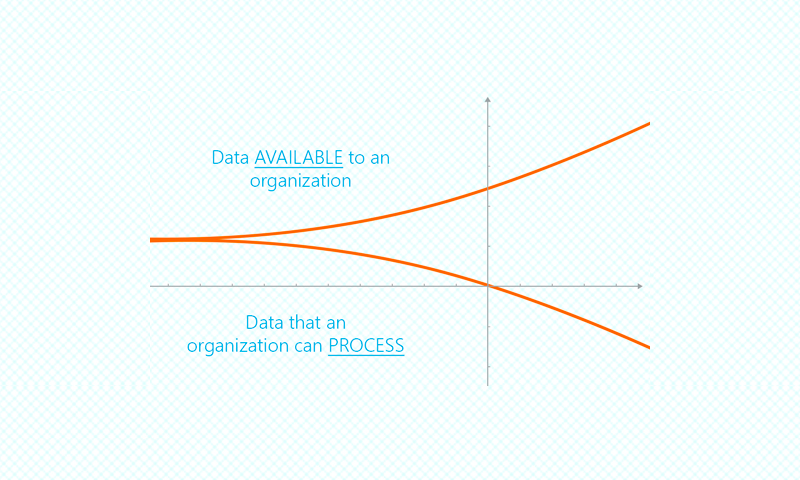 Data AVAILABLE to an organization

Data that an organization can PROCESS